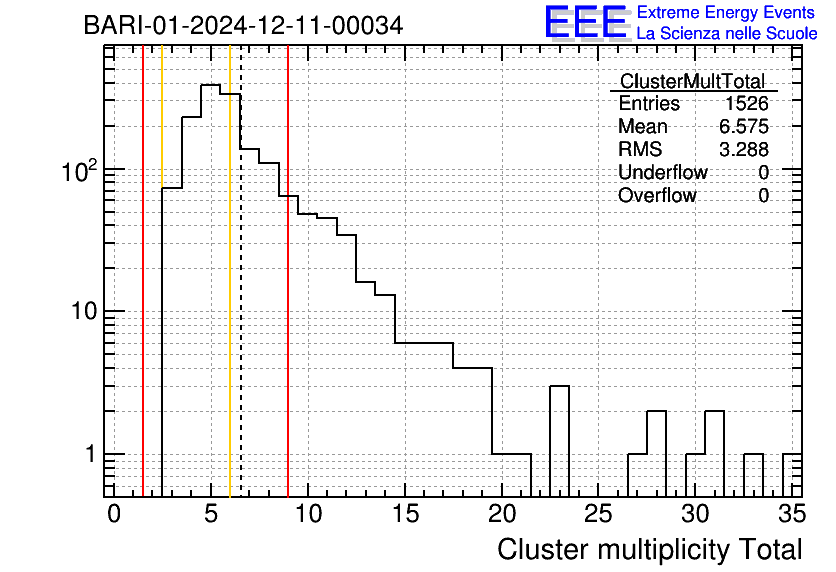 BARI-01-2024-12-11-00034

EEE Extreme Energy Events
La Scienza nelle Scuole

| ClusterMultTotal | |
|---|---|
| Entries | 1526 |
| Mean | 6.575 |
| RMS | 3.288 |
| Underflow | 0 |
| Overflow | 0 |

$10^2$
10
1

0 5 10 15 20 25 30 35

Cluster multiplicity Total